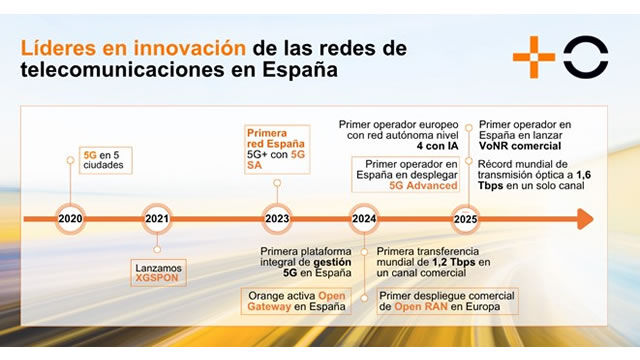 Líderes en innovación de las redes de telecomunicaciones en España

5G en 5 ciudades

2020

2021

Lanzamos XGSPON

Primera red España 5G+ con 5G SA

2023

Primera plataforma integral de gestión 5G en España

Orange activa Open Gateway en España

Primer operador europeo con red autónoma nivel 4 con IA

Primer operador en España en desplegar 5G Advanced

2024

Primera transferencia mundial de 1,2 Tbps en un canal comercial

Primer despliegue comercial de Open RAN en Europa

Primer operador en España en lanzar VoNR comercial

Récord mundial de transmisión óptica a 1,6 Tbps en un solo canal

2025